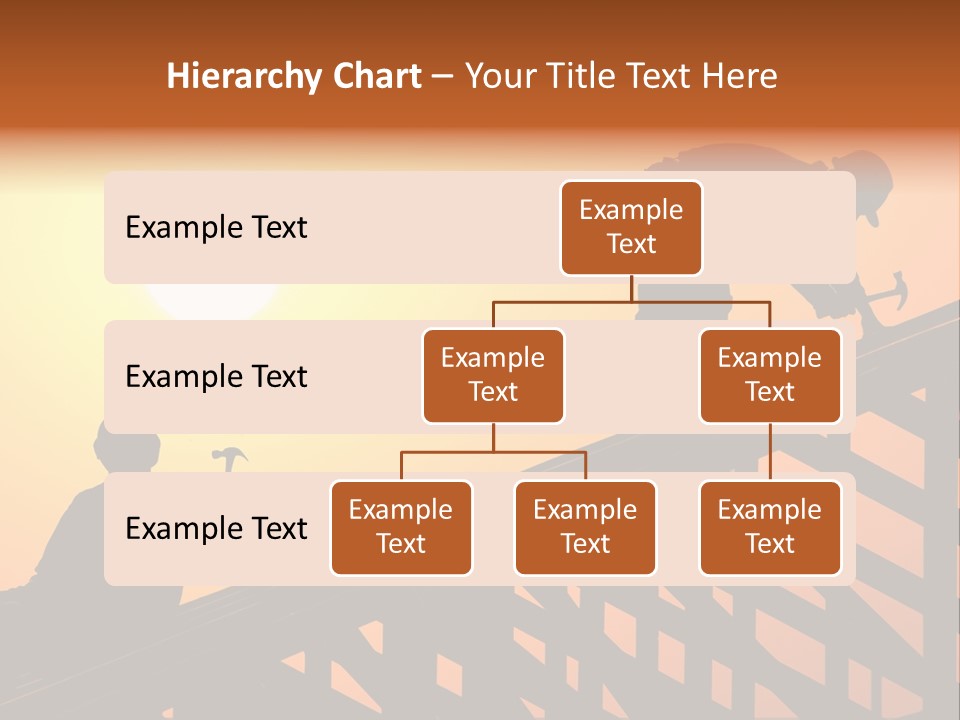 Hierarchy Chart – Your Title Text Here

Example Text

Example Text

Example Text

Example Text

Example Text

Example Text

Example Text

Example Text

Example Text